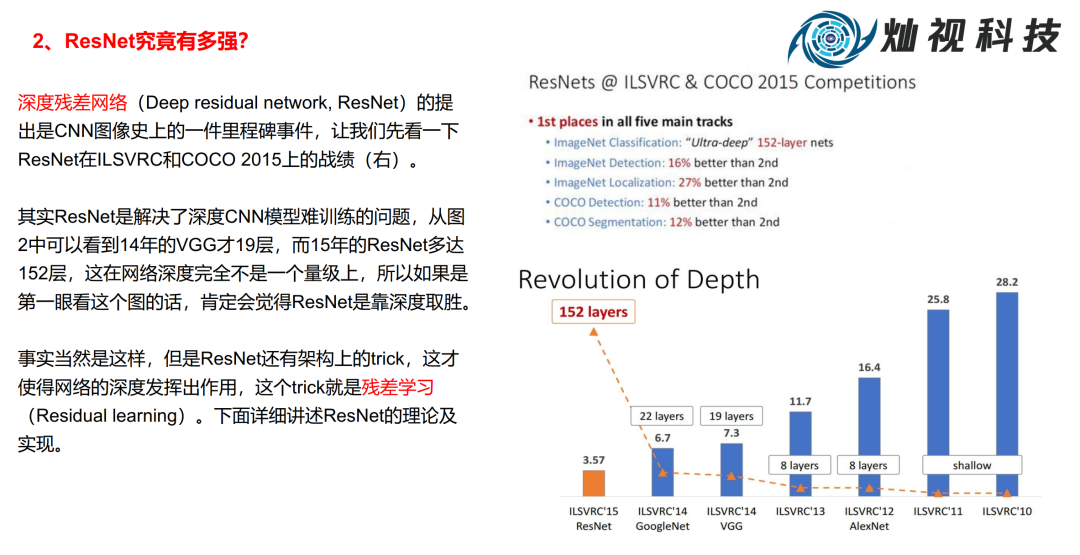 2、ResNet究竟有多强?

灿视科技

深度残差网络（Deep residual network, ResNet）的提出是CNN图像史上的一件里程碑事件，让我们先看一下ResNet在ILSVRC和COCO 2015上的战绩（右）。

其实ResNet是解决了深度CNN模型难训练的问题，从图2中可以看到14年的VGG才19层，而15年的ResNet多达152层，这在网络深度完全不是一个量级上，所以如果是第一眼看这个图的话，肯定会觉得ResNet是靠深度取胜。

事实当然是这样，但是ResNet还有架构上的trick，这才使得网络的深度发挥出作用，这个trick就是残差学习（Residual learning）。下面详细讲述ResNet的理论及实现。

ResNets @ ILSVRC & COCO 2015 Competitions

• 1st places in all five main tracks
• ImageNet Classification: "Ultra-deep" 152-layer nets
• ImageNet Detection: 16% better than 2nd
• ImageNet Localization: 27% better than 2nd
• COCO Detection: 11% better than 2nd
• COCO Segmentation: 12% better than 2nd

Revolution of Depth

152 layers

22 layers
19 layers
8 layers
8 layers
shallow

3.57
6.7
7.3
11.7
16.4
25.8
28.2

ILSVRC'15 ResNet
ILSVRC'14 GoogleNet
ILSVRC'14 VGG
ILSVRC'13
ILSVRC'12 AlexNet
ILSVRC'11
ILSVRC'10